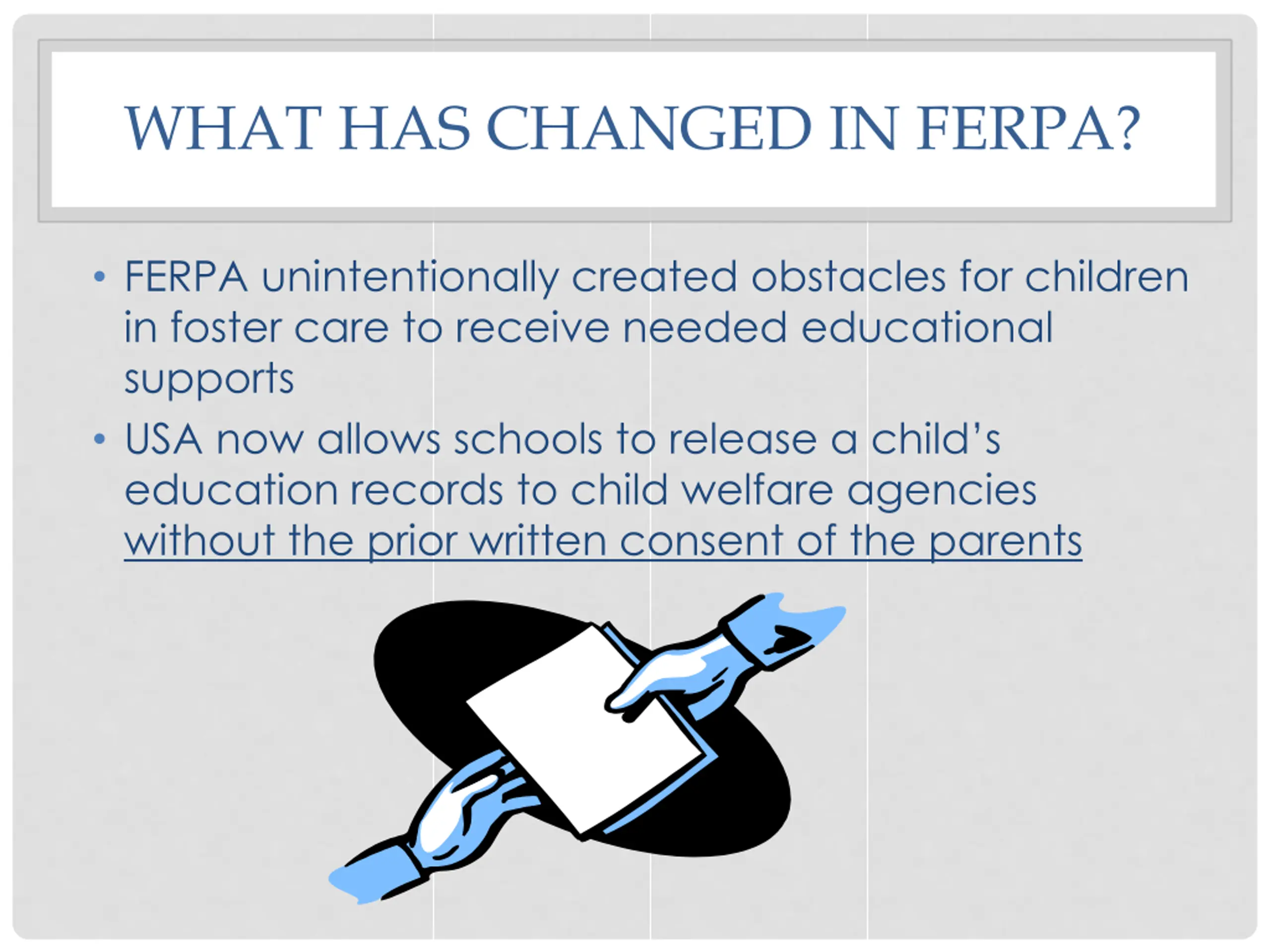 WHAT HAS CHANGED IN FERPA?

• FERPA unintentionally created obstacles for children in foster care to receive needed educational supports

• USA now allows schools to release a child's education records to child welfare agencies without the prior written consent of the parents